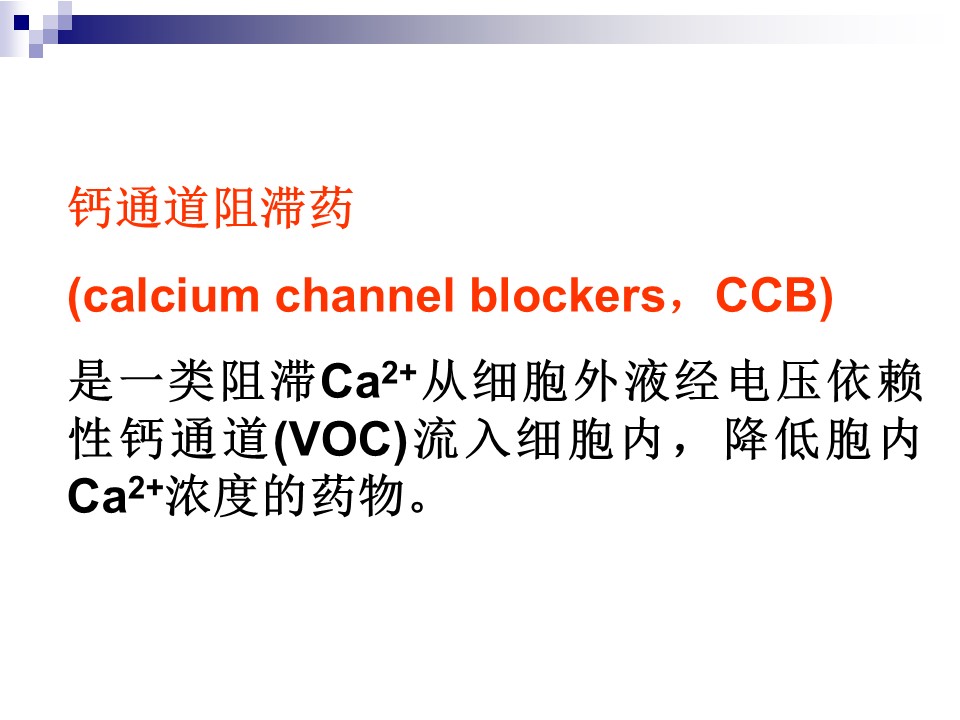 钙通道阻滞药

(calcium channel blockers，CCB)

是一类阻滞$Ca^{2+}$从细胞外液经电压依赖性钙通道(VOC)流入细胞内，降低胞内$Ca^{2+}$浓度的药物。